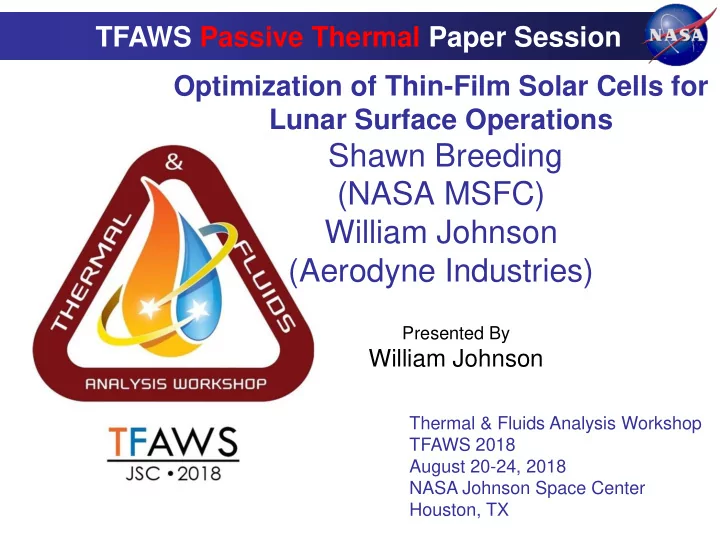 TFAWS Passive Thermal Paper Session

NASA

Optimization of Thin-Film Solar Cells for Lunar Surface Operations

Shawn Breeding (NASA MSFC)

William Johnson (Aerodyne Industries)

THERMAL & FLUIDS

ANALYSIS WORKSHOP

Presented By

William Johnson

TFAWS

JSC • 2018

Thermal & Fluids Analysis Workshop
TFAWS 2018
August 20-24, 2018
NASA Johnson Space Center
Houston, TX